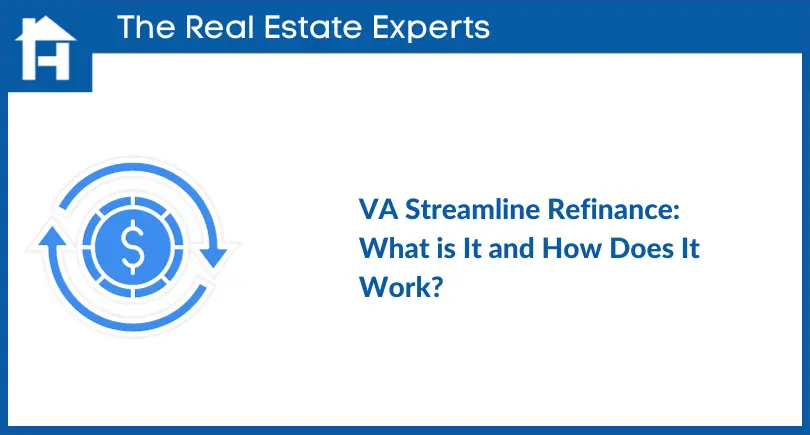 The Real Estate Experts

$

VA Streamline Refinance: What is It and How Does It Work?